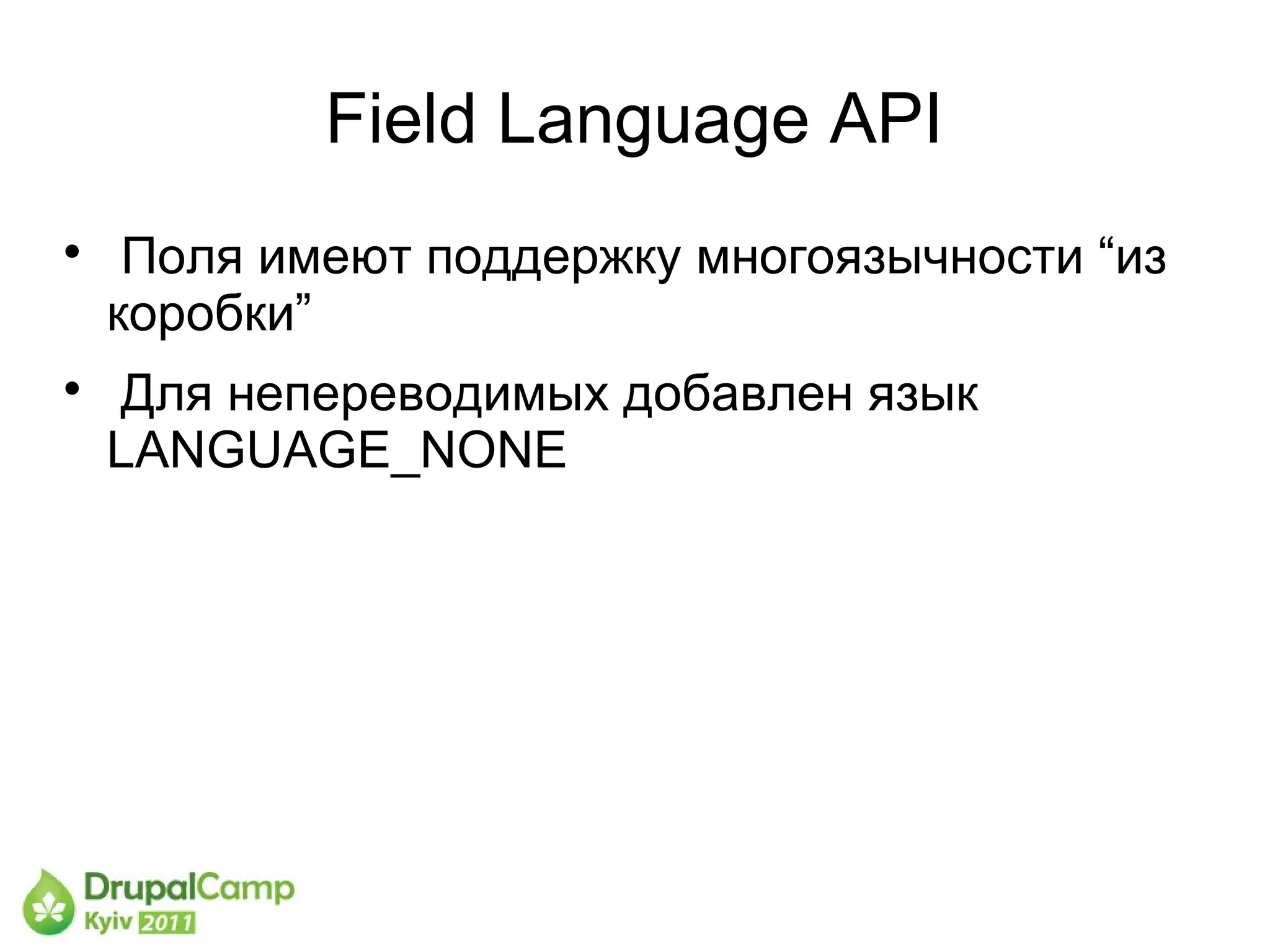 Field Language API

• Поля имеют поддержку многоязычности “из коробки”

• Для непереводимых добавлен язык LANGUAGE_NONE

DrupalCamp
Kyiv 2011